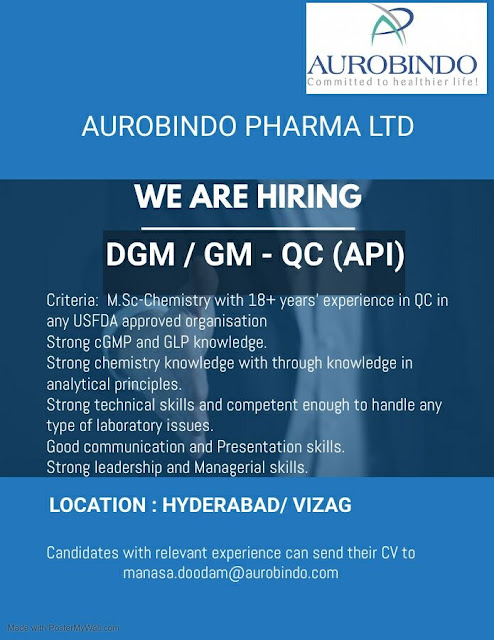 AUROBINDO
Committed to healthier life!

AUROBINDO PHARMA LTD

WE ARE HIRING

DGM / GM - QC (API)

Criteria: M.Sc-Chemistry with 18+ years' experience in QC in any USFDA approved organisation
Strong cGMP and GLP knowledge.
Strong chemistry knowledge with through knowledge in analytical principles.
Strong technical skills and competent enough to handle any type of laboratory issues.
Good communication and Presentation skills.
Strong leadership and Managerial skills.

LOCATION : HYDERABAD/ VIZAG

Candidates with relevant experience can send their CV to manasa.doodam@aurobindo.com

Made with PosterMyWall.com